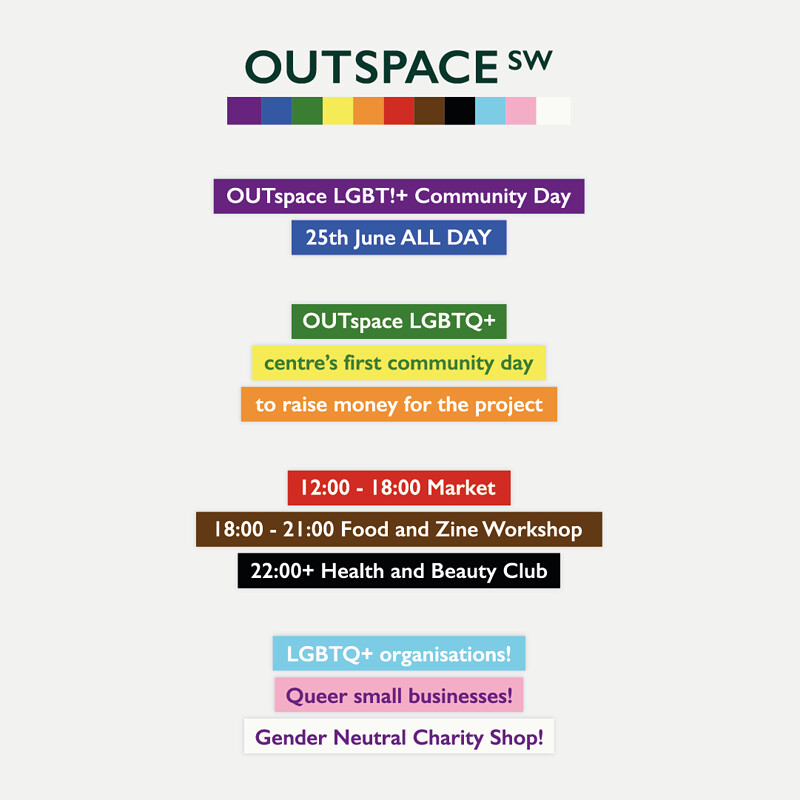 OUTSPACE SW

OUTspace LGBT!+ Community Day

25th June ALL DAY

OUTspace LGBTQ+ centre's first community day to raise money for the project

12:00 - 18:00 Market

18:00 - 21:00 Food and Zine Workshop

22:00+ Health and Beauty Club

LGBTQ+ organisations!

Queer small businesses!

Gender Neutral Charity Shop!